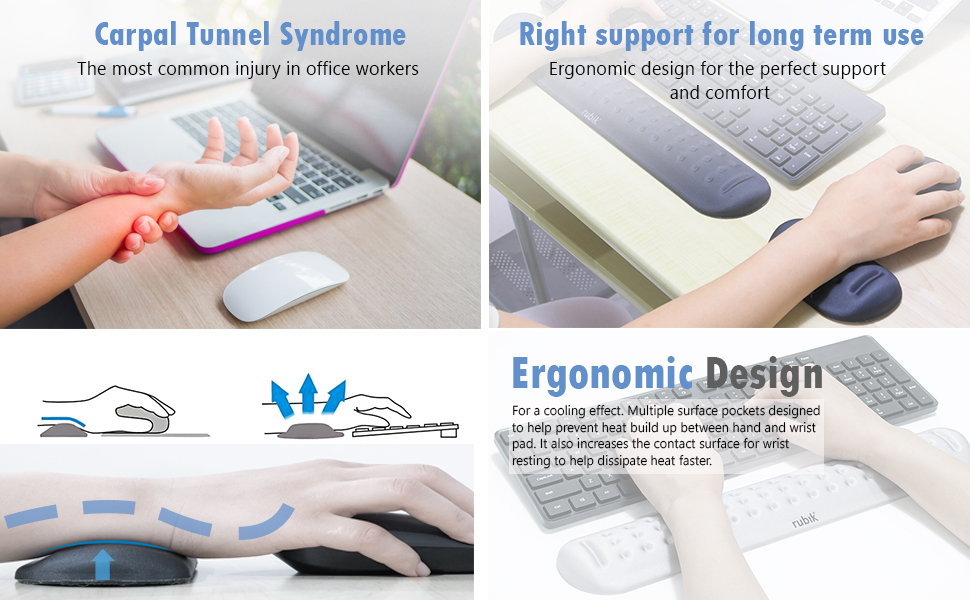 Carpal Tunnel Syndrome
The most common injury in office workers

Right support for long term use
Ergonomic design for the perfect support and comfort

rubik

Ergonomic Design
For a cooling effect. Multiple surface pockets designed to help prevent heat build up between hand and wrist pad. It also increases the contact surface for wrist resting to help dissipate heat faster.

rubik